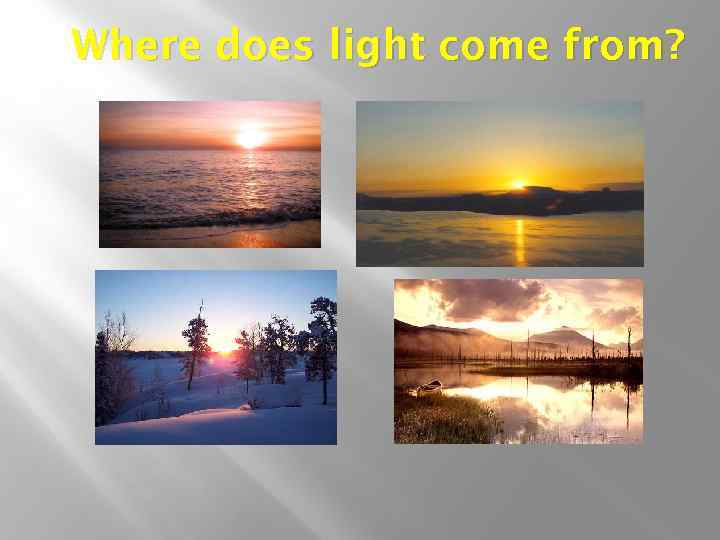 Where does light come from?